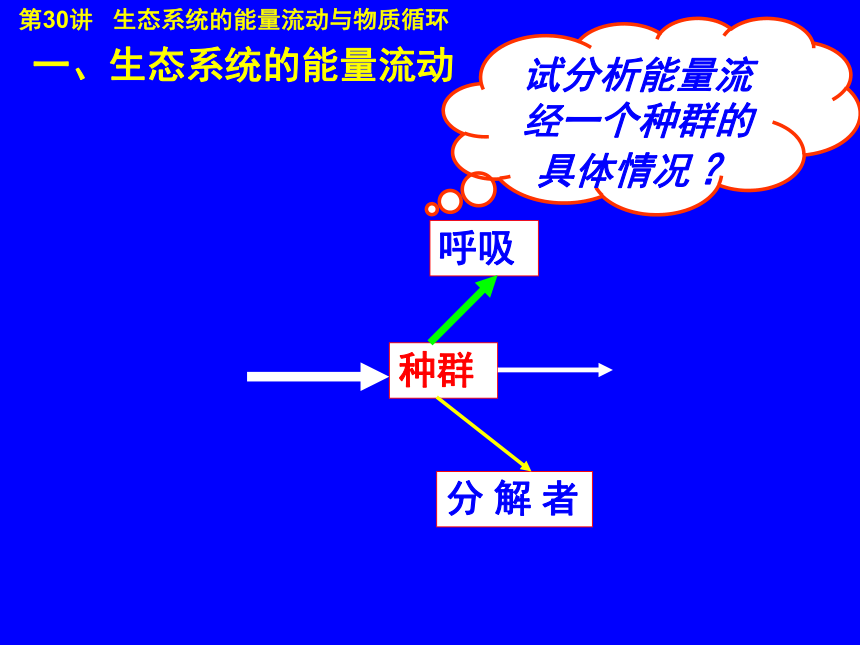 第30讲 生态系统的能量流动与物质循环

一、生态系统的能量流动

试分析能量流经一个种群的具体情况？

呼吸

种群

分 解 者